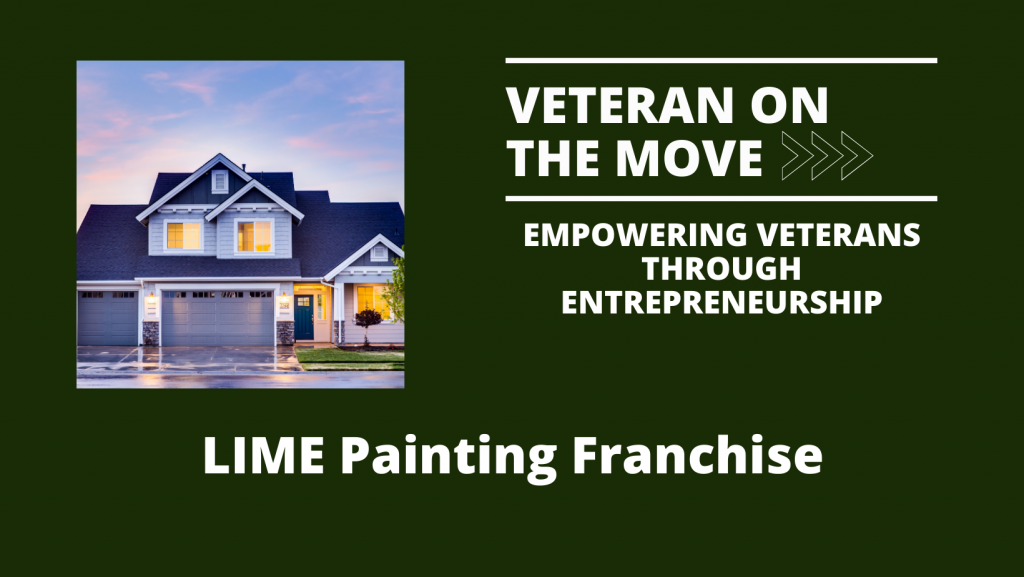 VETERAN ON THE MOVE

EMPOWERING VETERANS THROUGH ENTREPRENEURSHIP

LIME Painting Franchise